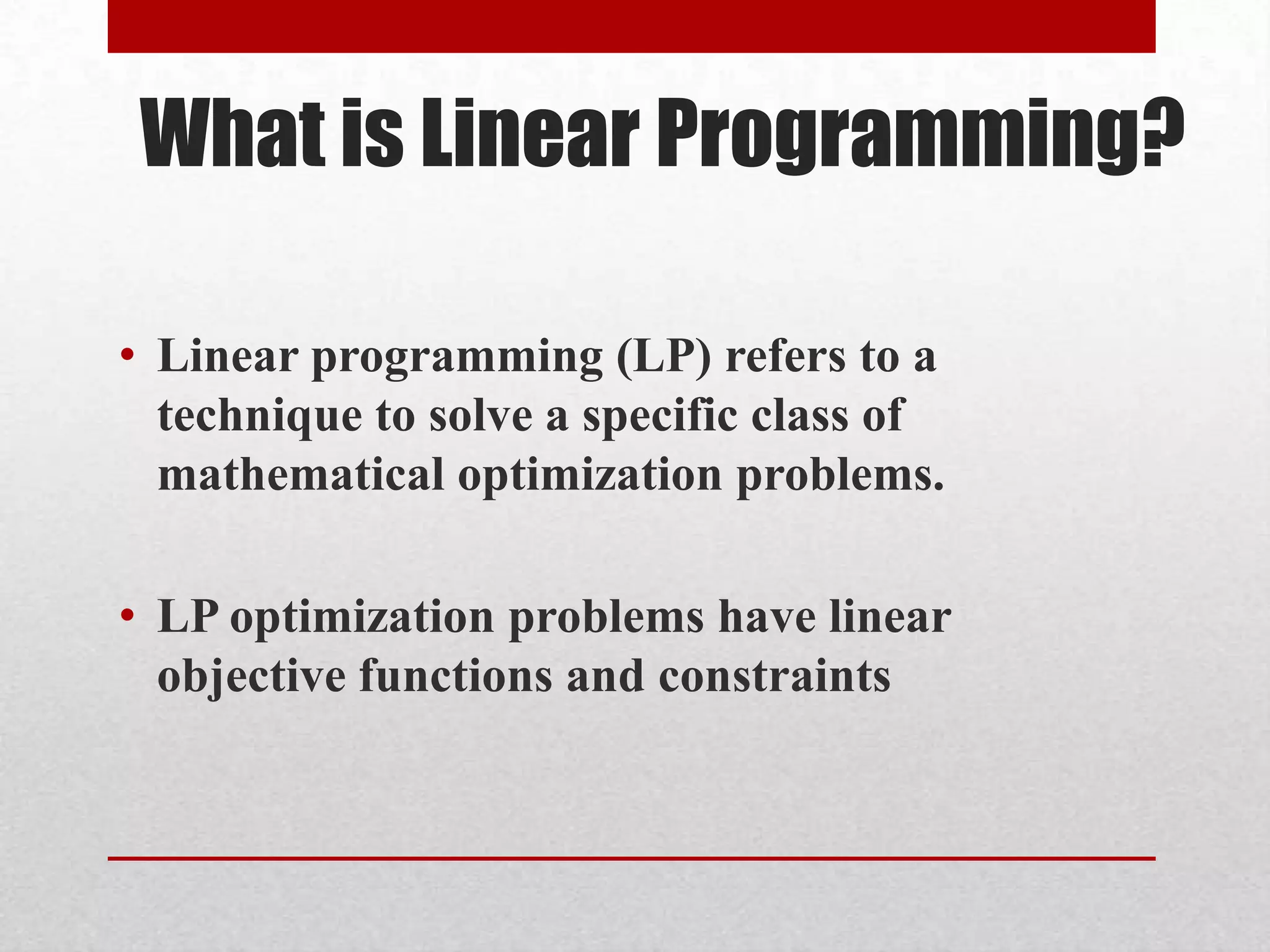 What is Linear Programming?

• Linear programming (LP) refers to a technique to solve a specific class of mathematical optimization problems.

• LP optimization problems have linear objective functions and constraints